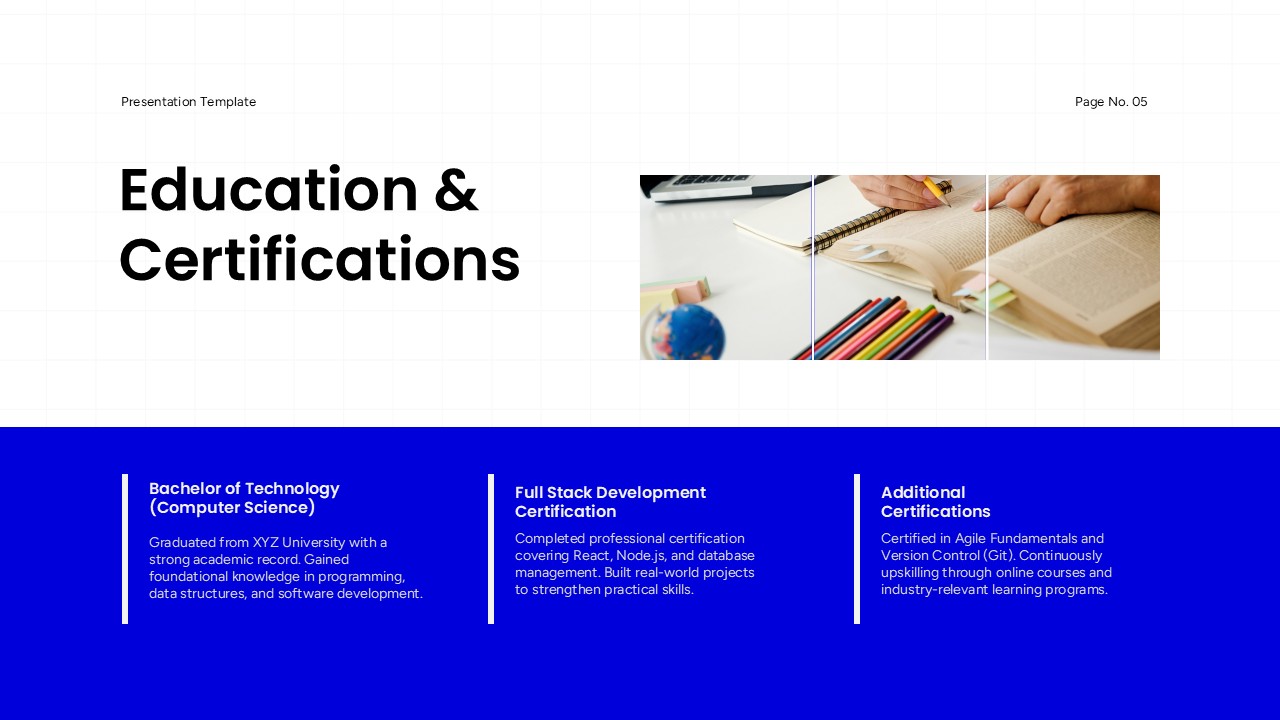 Presentation Template

Page No. 05

Education & Certifications

Bachelor of Technology (Computer Science)

Graduated from XYZ University with a strong academic record. Gained foundational knowledge in programming, data structures, and software development.

Full Stack Development Certification

Completed professional certification covering React, Node.js, and database management. Built real-world projects to strengthen practical skills.

Additional Certifications

Certified in Agile Fundamentals and Version Control (Git). Continuously upskilling through online courses and industry-relevant learning programs.